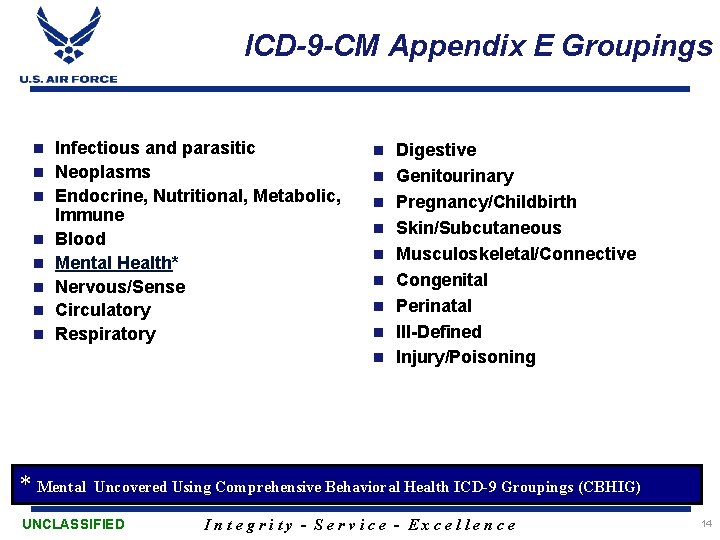 U.S. AIR FORCE

ICD-9-CM Appendix E Groupings

- Infectious and parasitic
- Neoplasms
- Endocrine, Nutritional, Metabolic, Immune
- Blood
- Mental Health*
- Nervous/Sense
- Circulatory
- Respiratory

- Digestive
- Genitourinary
- Pregnancy/Childbirth
- Skin/Subcutaneous
- Musculoskeletal/Connective
- Congenital
- Perinatal
- Ill-Defined
- Injury/Poisoning

* Mental Uncovered Using Comprehensive Behavioral Health ICD-9 Groupings (CBHIG)

UNCLASSIFIED

Integrity - Service - Excellence

14